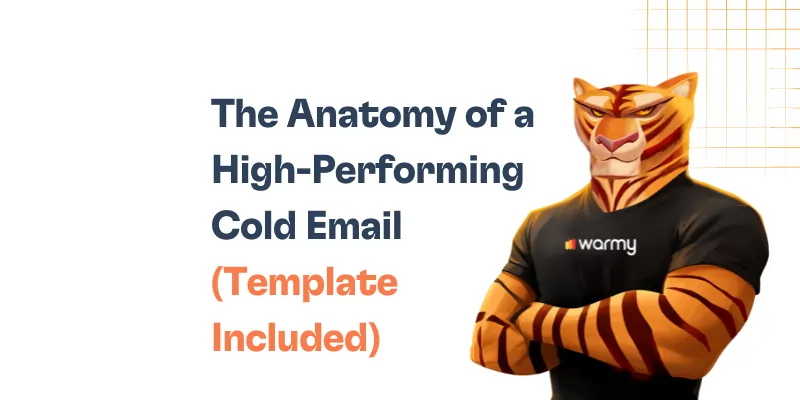 The Anatomy of a High-Performing Cold Email (Template Included)

warmy